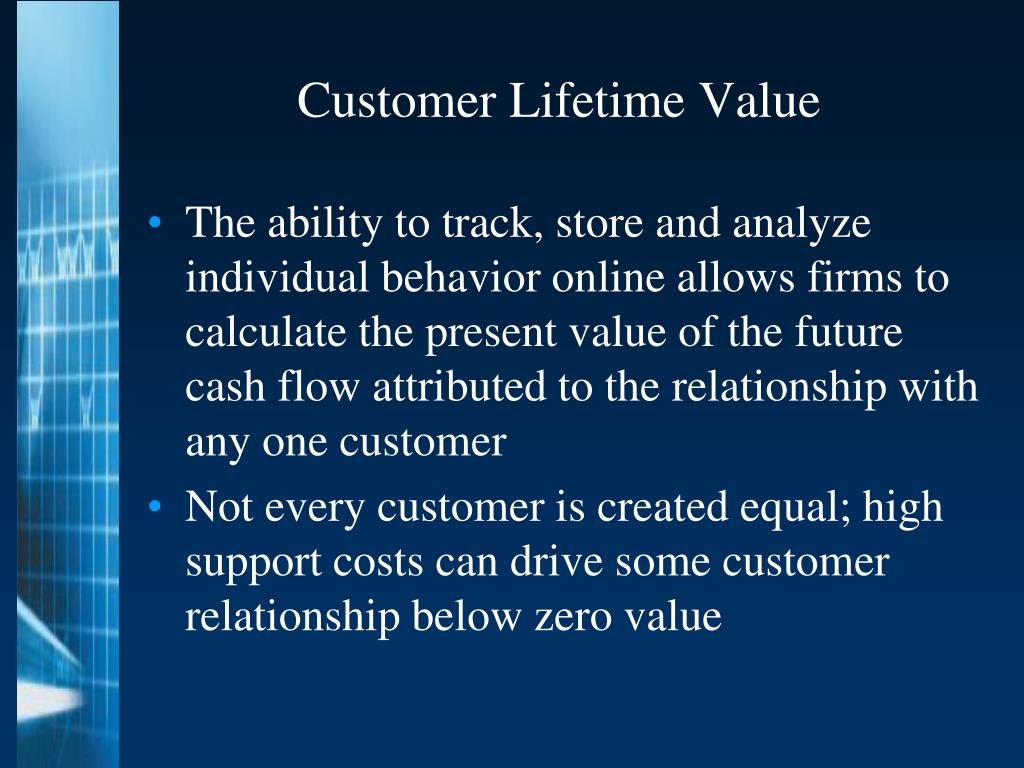 Customer Lifetime Value

• The ability to track, store and analyze individual behavior online allows firms to calculate the present value of the future cash flow attributed to the relationship with any one customer

• Not every customer is created equal; high support costs can drive some customer relationship below zero value